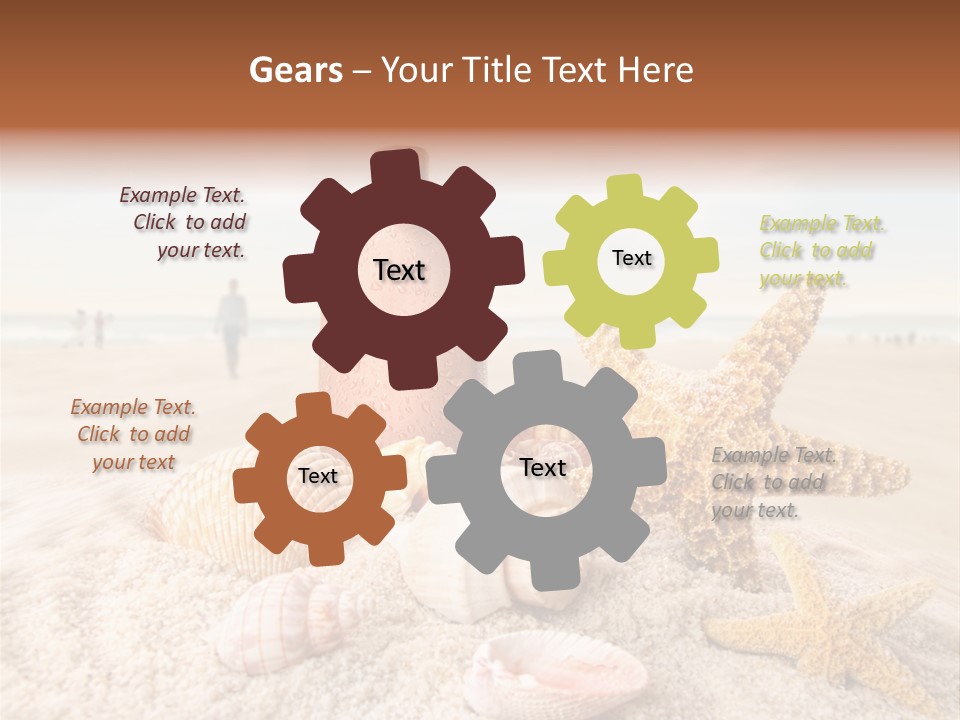 Gears – Your Title Text Here

Example Text. Click to add your text.

Text

Text

Example Text. Click to add your text.

Example Text. Click to add your text

Text

Text

Example Text. Click to add your text.